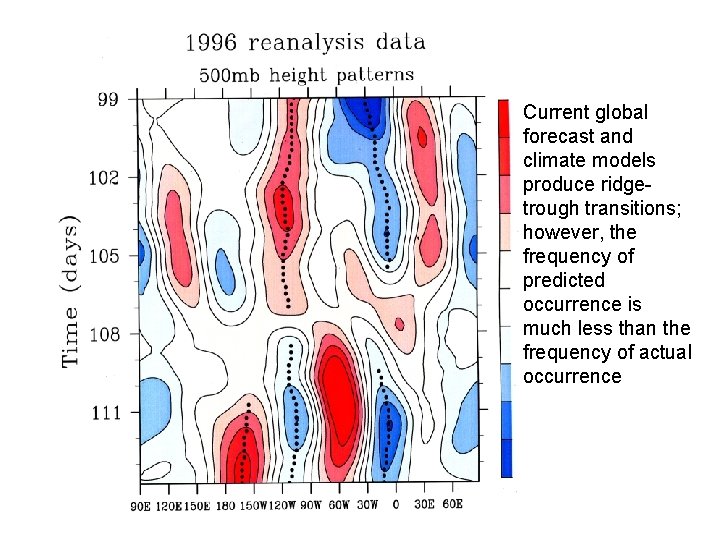 1996 reanalysis data

500mb height patterns

Time (days)

99

102

105

108

111

90E 120E 150E 180 150W 120W 90W 60W 30W 0 30E 60E

Current global forecast and climate models produce ridge-trough transitions; however, the frequency of predicted occurrence is much less than the frequency of actual occurrence